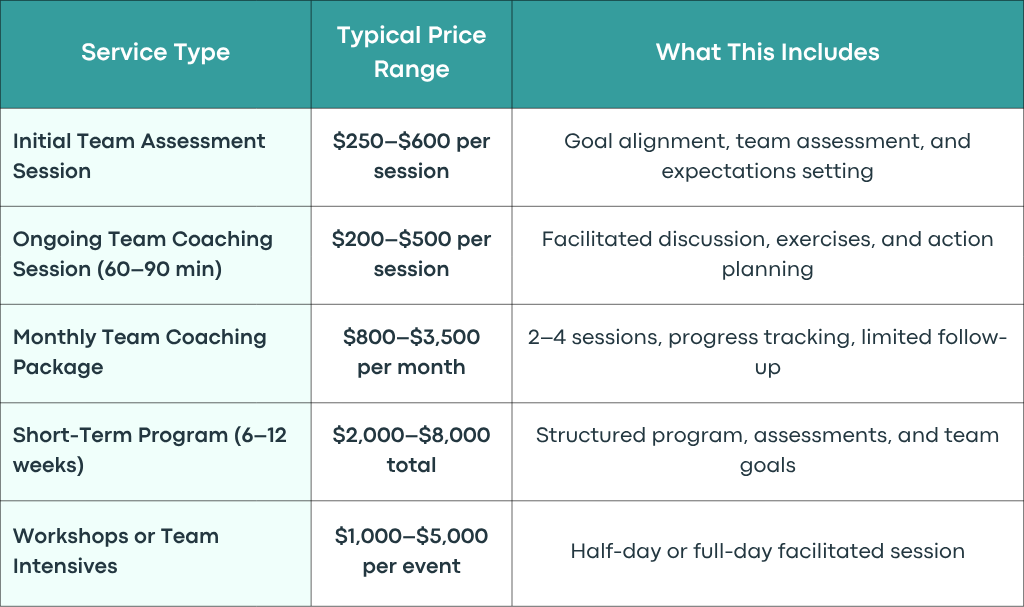 | Service Type | Typical Price Range | What This Includes |
|---|---|---|
| Initial Team Assessment Session | \$250–\$600 per session | Goal alignment, team assessment, and expectations setting |
| Ongoing Team Coaching Session (60–90 min) | \$200–\$500 per session | Facilitated discussion, exercises, and action planning |
| Monthly Team Coaching Package | \$800–\$3,500 per month | 2–4 sessions, progress tracking, limited follow-up |
| Short-Term Program (6–12 weeks) | \$2,000–\$8,000 total | Structured program, assessments, and team goals |
| Workshops or Team Intensives | \$1,000–\$5,000 per event | Half-day or full-day facilitated session |